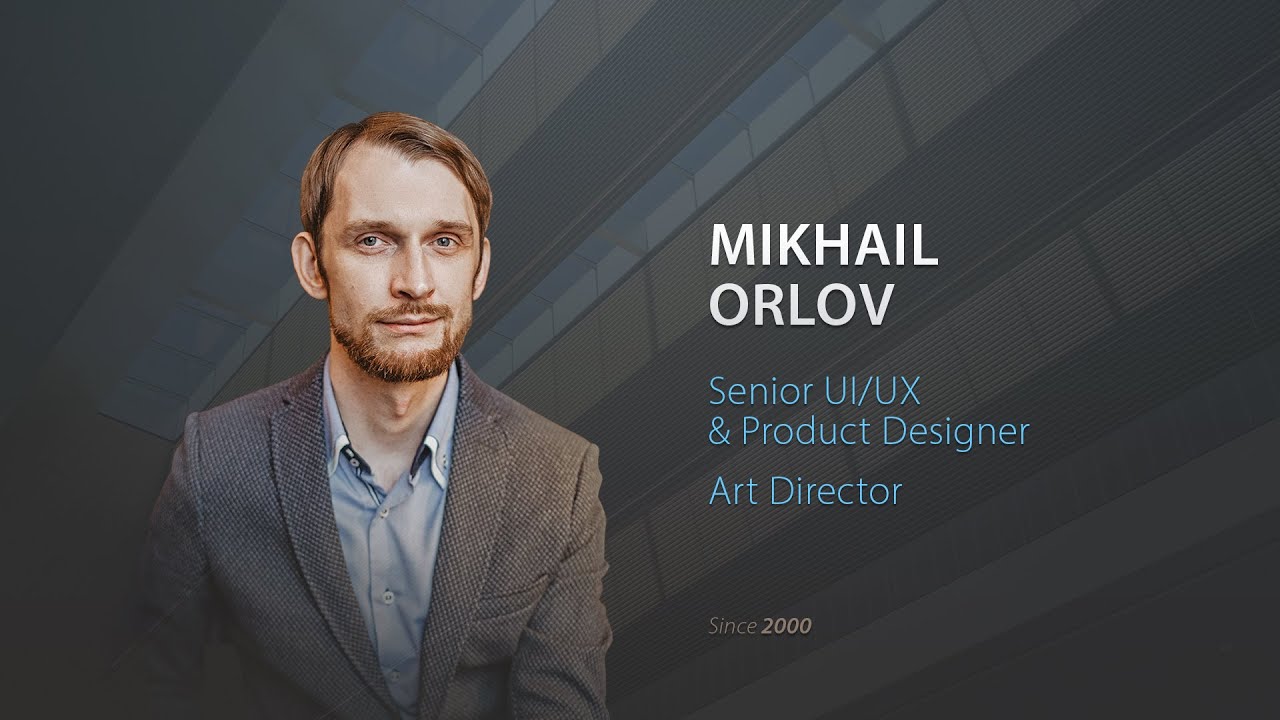 MIKHAIL
ORLOV

Senior UI/UX
& Product Designer

Art Director

Since 2000